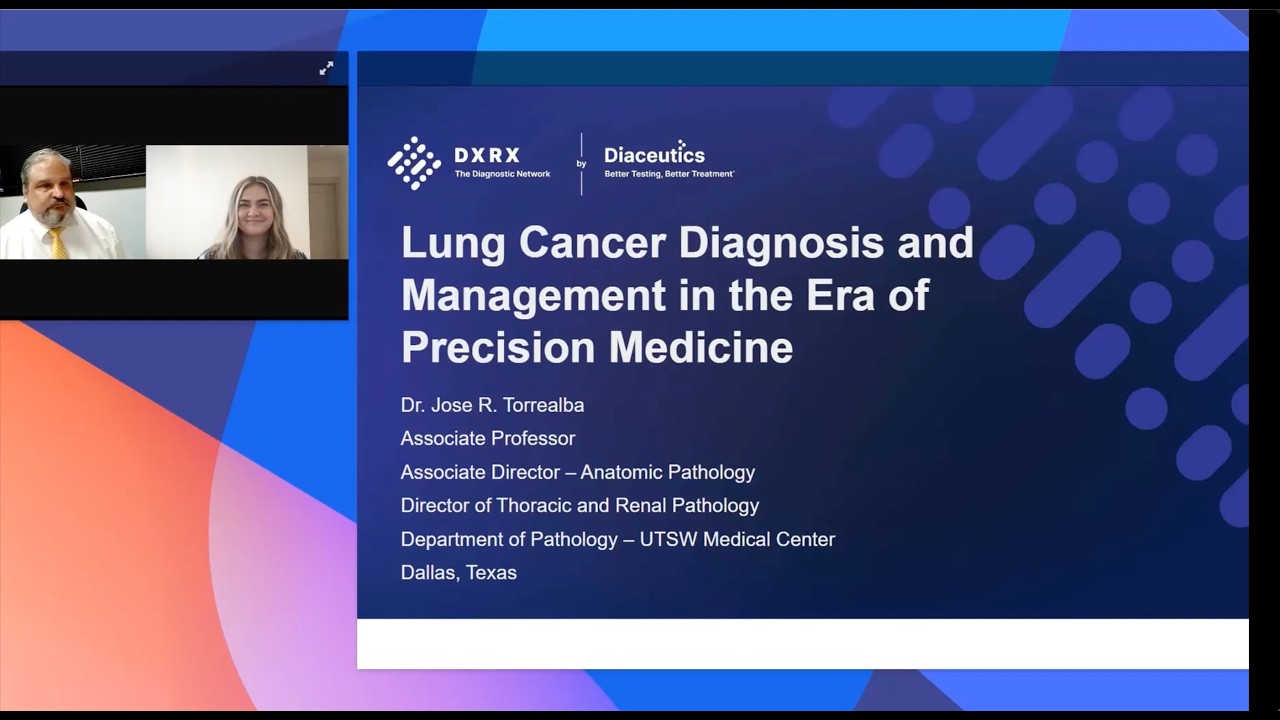 DXRX
The Diagnostic Network

by

Diaceutics
Better Testing, Better Treatment

Lung Cancer Diagnosis and Management in the Era of Precision Medicine

Dr. Jose R. Torrealba
Associate Professor
Associate Director – Anatomic Pathology
Director of Thoracic and Renal Pathology
Department of Pathology – UTSW Medical Center
Dallas, Texas